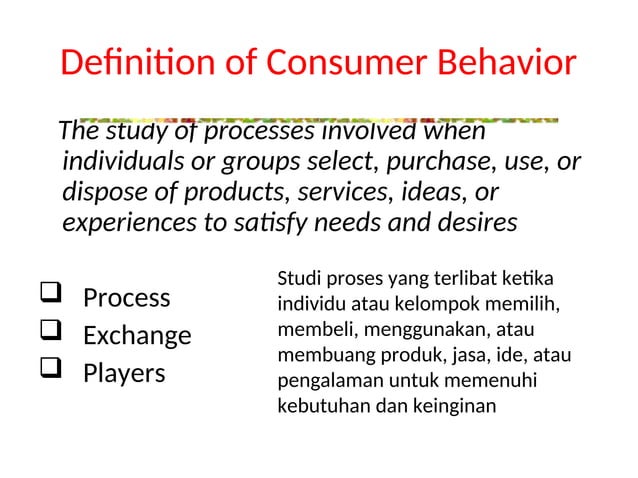 Definition of Consumer Behavior

The study of processes involved when individuals or groups select, purchase, use, or dispose of products, services, ideas, or experiences to satisfy needs and desires

❑ Process
❑ Exchange
❑ Players

Studi proses yang terlibat ketika individu atau kelompok memilih, membeli, menggunakan, atau membuang produk, jasa, ide, atau pengalaman untuk memenuhi kebutuhan dan keinginan